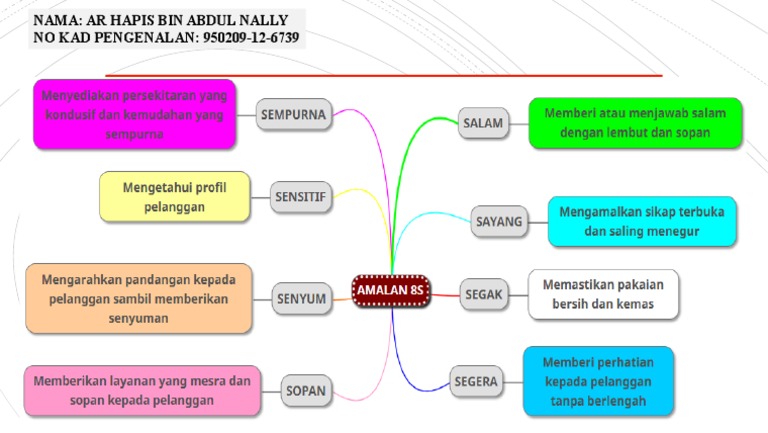 NAMA: AR HAPIS BIN ABDUL NALLY
NO KAD PENGENALAN: 950209-12-6739

AMALAN 8S

SEMPURNA
Menyediakan persekitaran yang kondusif dan kemudahan yang sempurna

SENSITIF
Mengetahui profil pelanggan

SENYUM
Mengarahkan pandangan kepada pelanggan sambil memberikan senyuman

SOPAN
Memberikan layanan yang mesra dan sopan kepada pelanggan

SALAM
Memberi atau menjawab salam dengan lembut dan sopan

SAYANG
Mengamalkan sikap terbuka dan saling menegur

SEGAK
Memastikan pakaian bersih dan kemas

SEGERA
Memberi perhatian kepada pelanggan tanpa berlengah